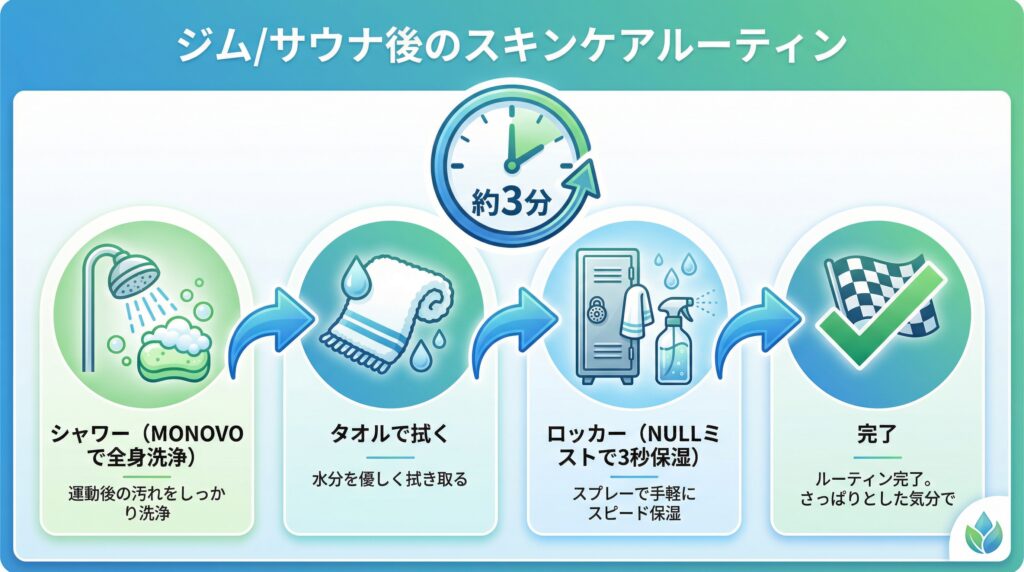 ジム/サウナ後のスキンケアルーティン

約3分

シャワー（MONOVOで全身洗浄）

運動後の汚れをしっかり洗浄

タオルで拭く

水分を優しく拭き取る

ロッカー（NULLミストで3秒保湿）

スプレーで手軽にスピード保湿

完了

ルーティン完了。さっぱりとした気分で